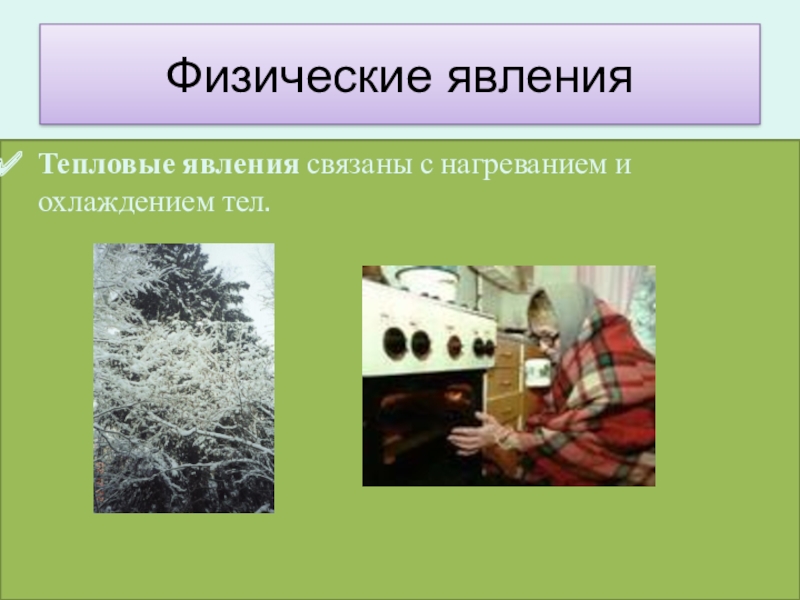 Физические явления

Тепловые явления связаны с нагреванием и охлаждением тел.